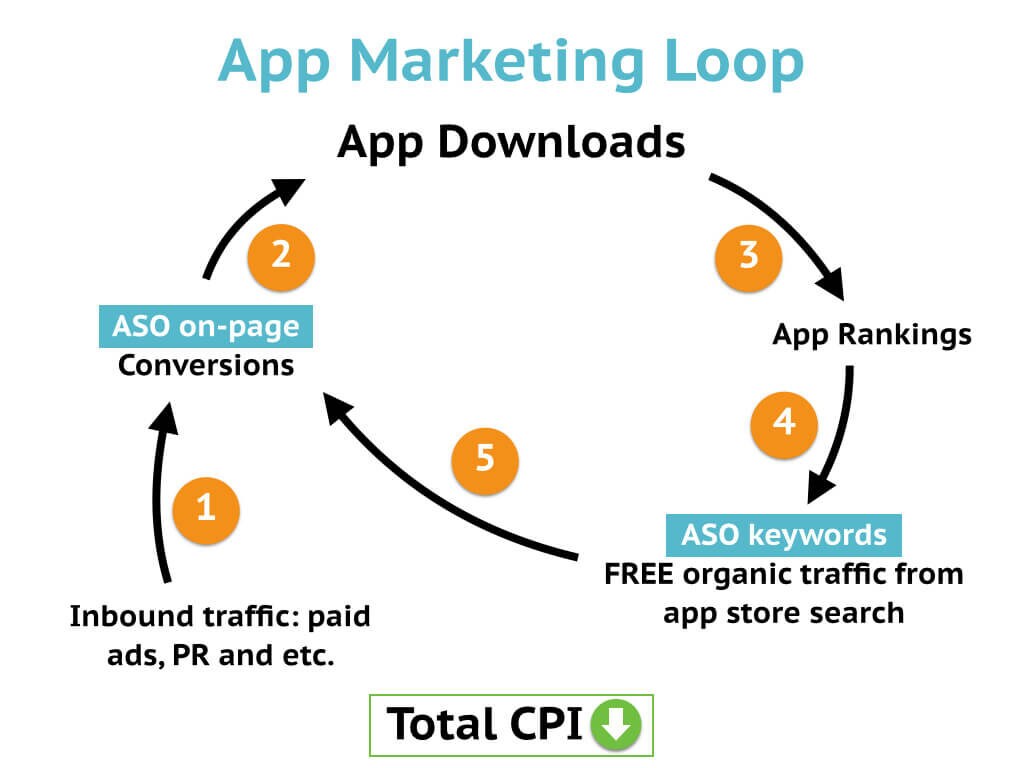 App Marketing Loop

App Downloads

2

3

ASO on-page
Conversions

App Rankings

4

5

1

ASO keywords
FREE organic traffic from app store search

Inbound traffic: paid ads, PR and etc.

Total CPI